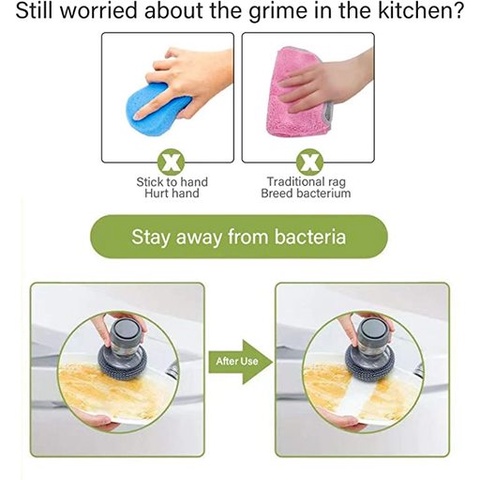 Still worried about the grime in the kitchen?

X
Stick to hand
Hurt hand

X
Traditional rag
Breed bacterium

Stay away from bacteria

After Use